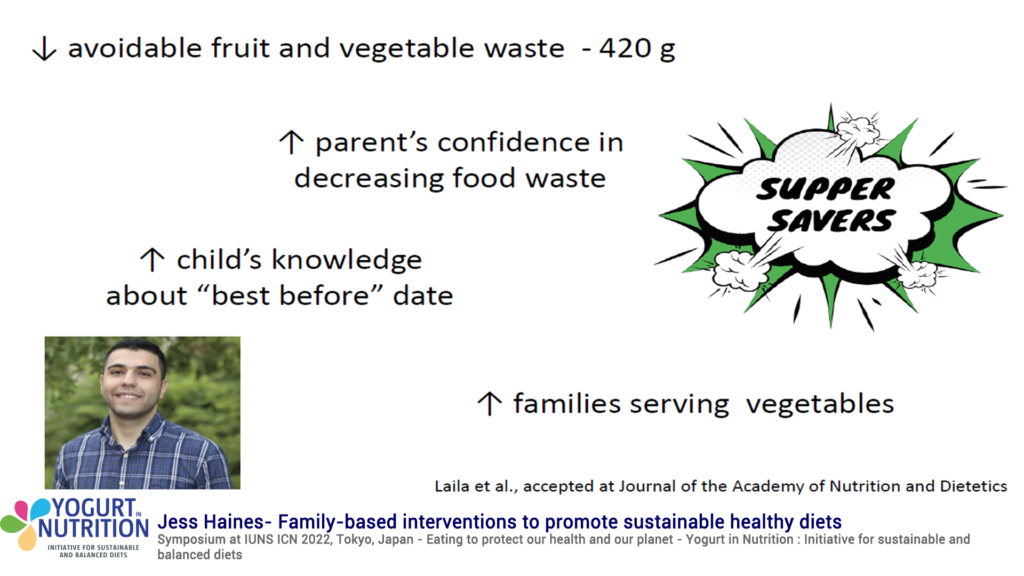 ↓ avoidable fruit and vegetable waste - 420 g

↑ parent's confidence in decreasing food waste

SUPPER SAVERS

↑ child's knowledge about "best before" date

↑ families serving vegetables

Laila et al., accepted at Journal of the Academy of Nutrition and Dietetics

YOGURT IN NUTRITION
INITIATIVE FOR SUSTAINABLE AND BALANCED DIETS

Jess Haines- Family-based interventions to promote sustainable healthy diets

Symposium at IUNS ICN 2022, Tokyo, Japan - Eating to protect our health and our planet - Yogurt in Nutrition : Initiative for sustainable and balanced diets